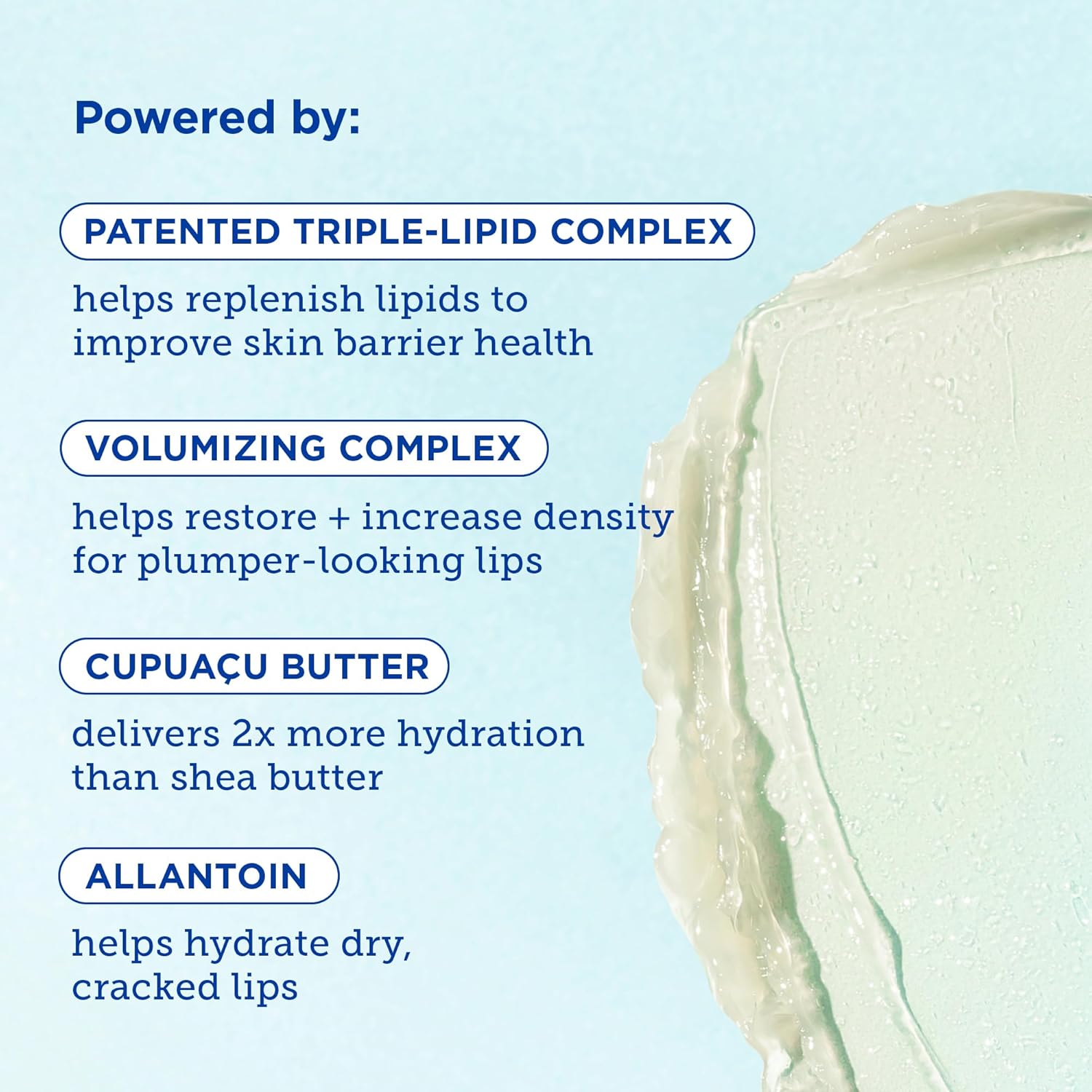 Powered by:

PATENTED TRIPLE-LIPID COMPLEX

helps replenish lipids to improve skin barrier health

VOLUMIZING COMPLEX

helps restore + increase density for plumper-looking lips

CUPUAÇU BUTTER

delivers 2x more hydration than shea butter

ALLANTOIN

helps hydrate dry, cracked lips